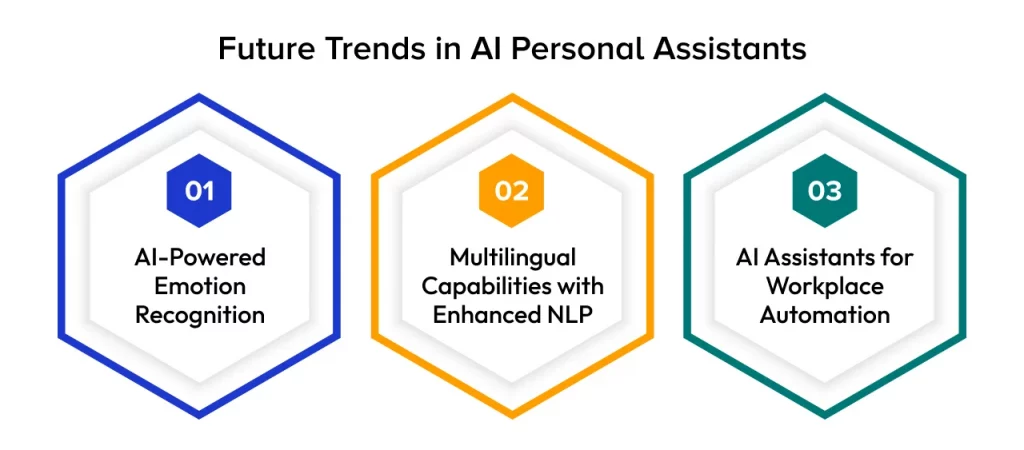 Future Trends in AI Personal Assistants

01

AI-Powered Emotion Recognition

02

Multilingual Capabilities with Enhanced NLP

03

AI Assistants for Workplace Automation